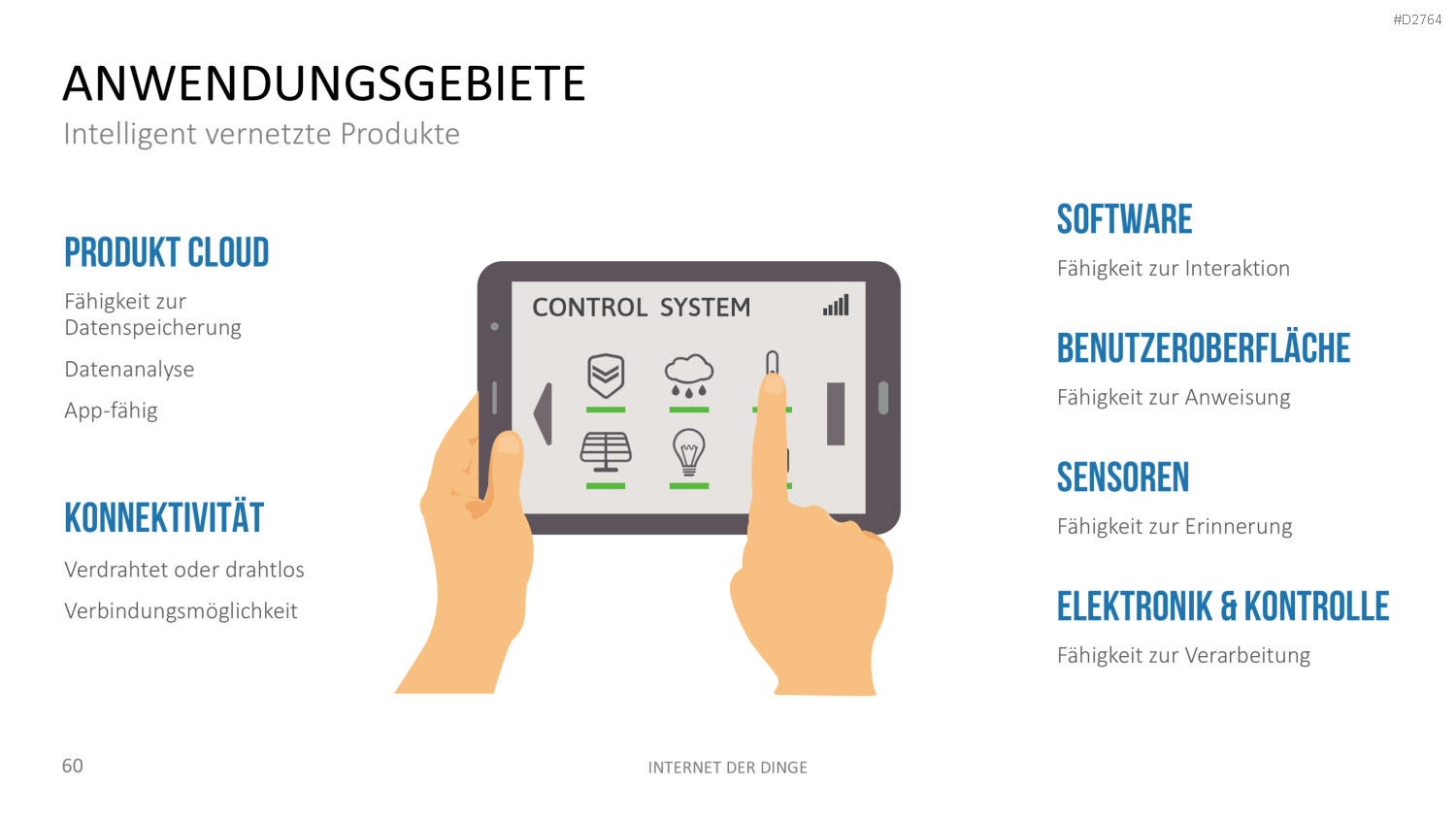 #D2764

ANWENDUNGSGEBIETE

Intelligent vernetzte Produkte

PRODUKT CLOUD

Fähigkeit zur Datenspeicherung

Datenanalyse

App-fähig

KONNEKTIVITÄT

Verdrahtet oder drahtlos

Verbindungsmöglichkeit

CONTROL SYSTEM

SOFTWARE

Fähigkeit zur Interaktion

BENUTZEROBERFLÄCHE

Fähigkeit zur Anweisung

SENSOREN

Fähigkeit zur Erinnerung

ELEKTRONIK & KONTROLLE

Fähigkeit zur Verarbeitung

60

INTERNET DER DINGE